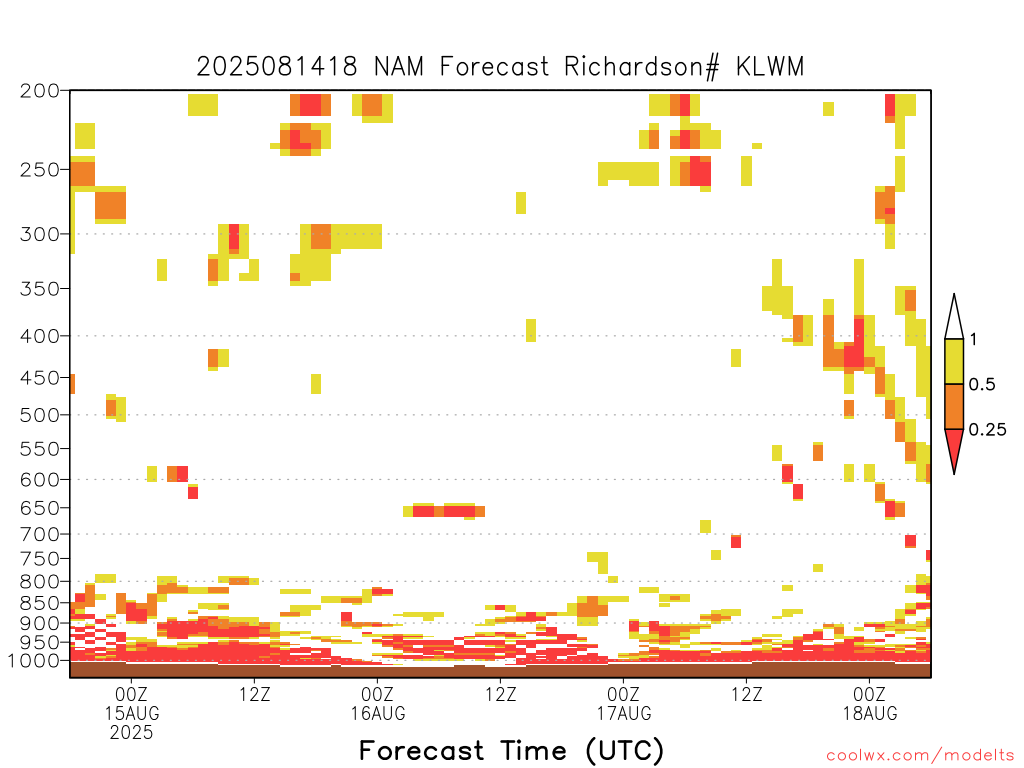 2025081418 NAM Forecast Richardson# KLWM

200
250
300
350
400
450
500
550
600
650
700
750
800
850
900
950
1000

1
0.5
0.25

00Z
15AUG
2025
12Z
00Z
16AUG
12Z
00Z
17AUG
12Z
00Z
18AUG

Forecast Time (UTC)

coolwx.com/modelts